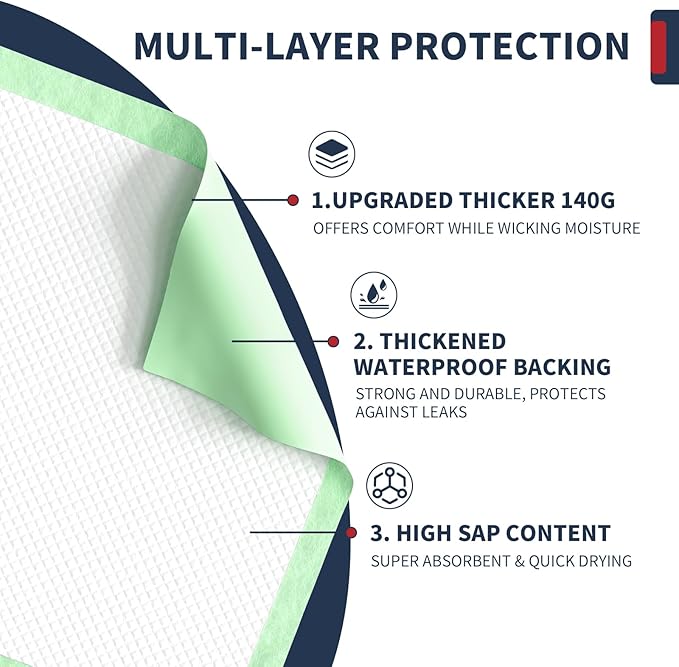 MULTI-LAYER PROTECTION

1.UPGRADED THICKER 140G
OFFERS COMFORT WHILE WICKING MOISTURE

2. THICKENED WATERPROOF BACKING
STRONG AND DURABLE, PROTECTS AGAINST LEAKS

3. HIGH SAP CONTENT
SUPER ABSORBENT & QUICK DRYING